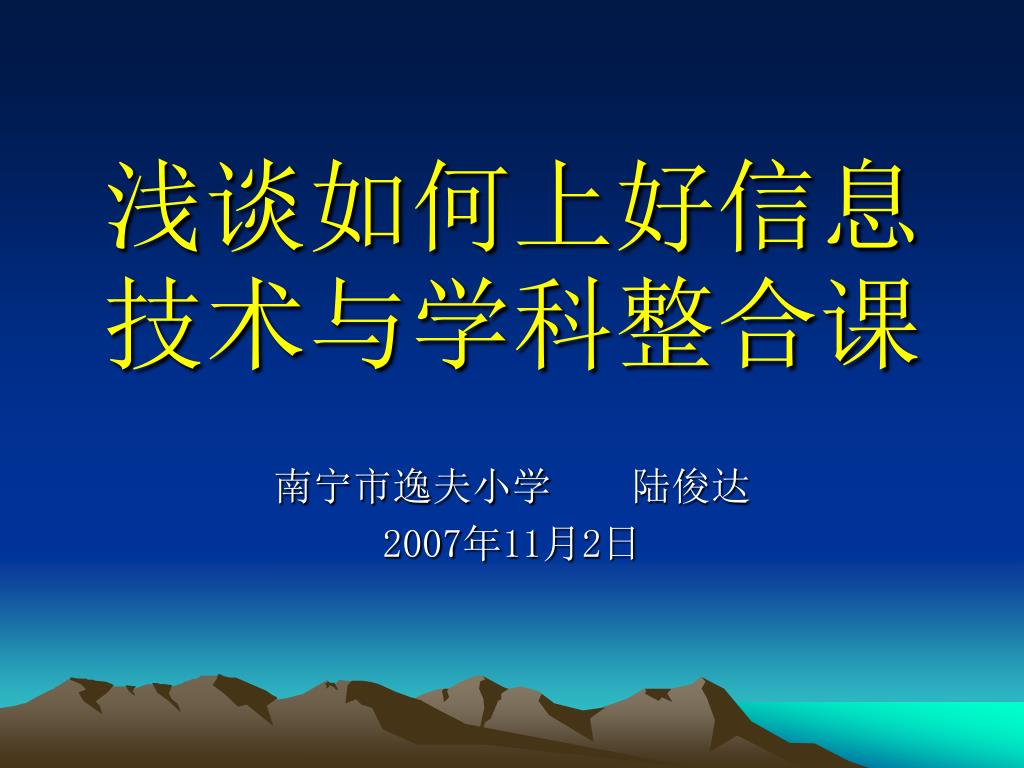 浅谈如何上好信息技术与学科整合课

南宁市逸夫小学　　陆俊达
2007年11月2日